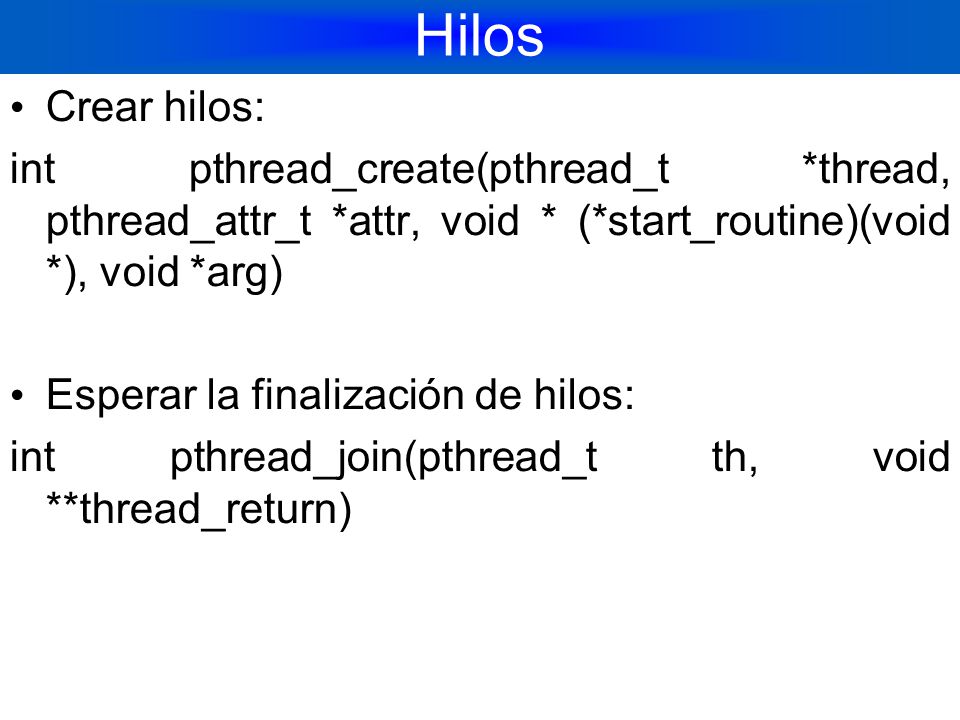 Hilos

• Crear hilos:

int pthread_create(pthread_t *thread, pthread_attr_t *attr, void * (*start_routine)(void *), void *arg)

• Esperar la finalización de hilos:

int pthread_join(pthread_t th, void **thread_return)